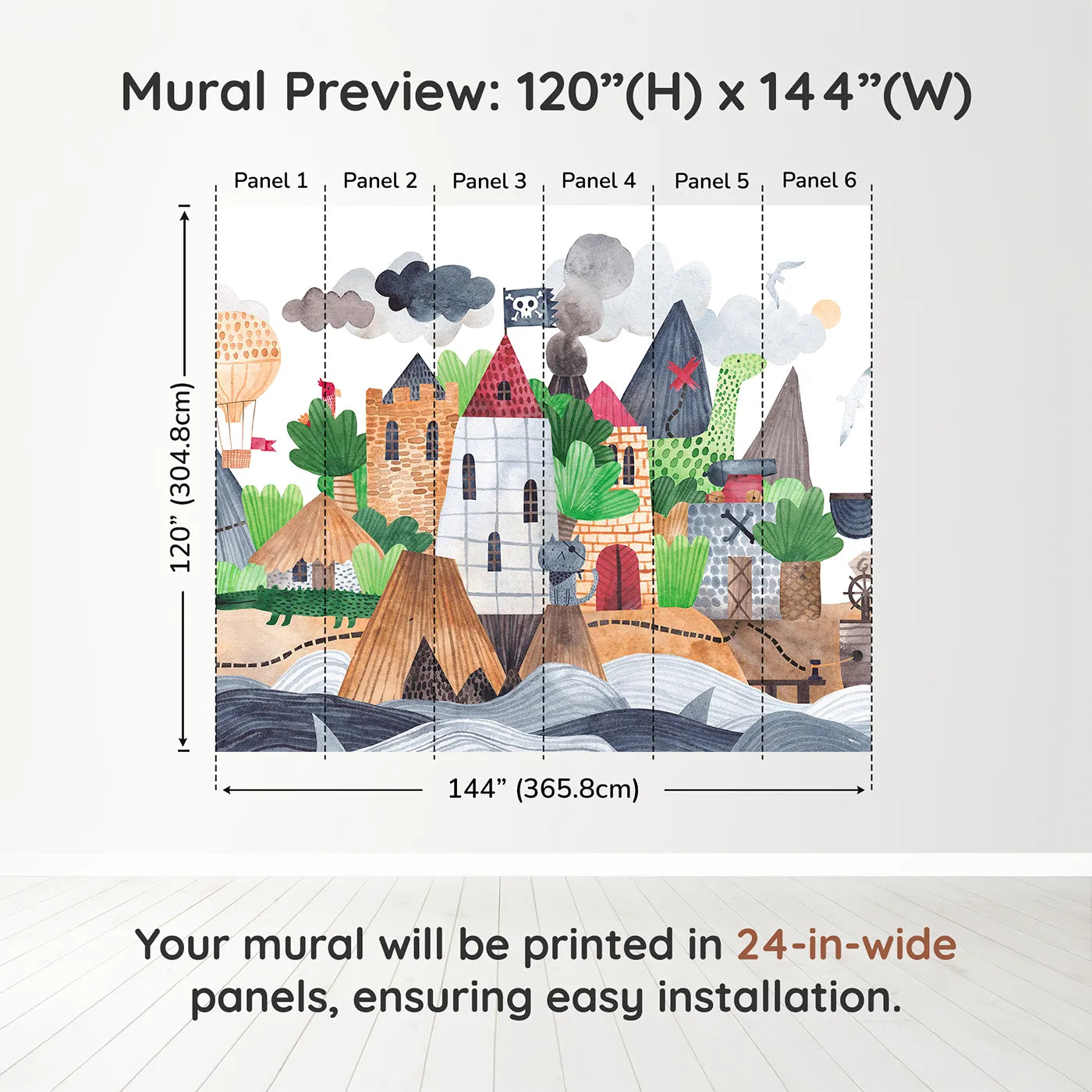 Mural Preview: 120”(H) x 144”(W)

Panel 1 Panel 2 Panel 3 Panel 4 Panel 5 Panel 6

120” (304.8cm)

144” (365.8cm)

Your mural will be printed in 24-in-wide panels, ensuring easy installation.